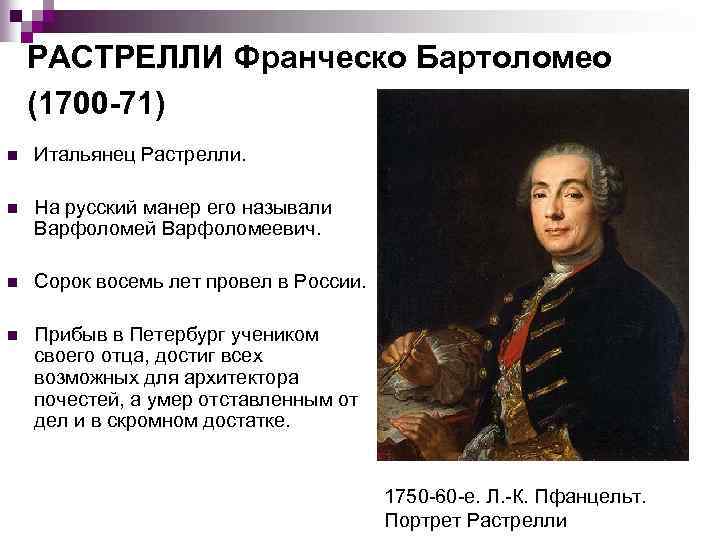 РАСТРЕЛЛИ Франческо Бартоломео (1700-71)

Итальянец Растрелли.

На русский манер его называли Варфоломей Варфоломеевич.

Сорок восемь лет провел в России.

Прибыв в Петербург учеником своего отца, достиг всех возможных для архитектора почестей, а умер отставленным от дел и в скромном достатке.

1750-60-е. Л.-К. Пфанцельт. Портрет Растрелли